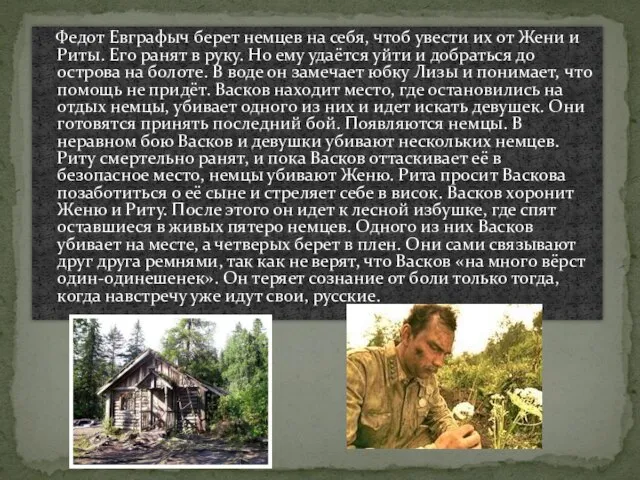 Федот Евграфыч берет немцев на себя, чтоб увести их от Жени и Риты. Его ранят в руку. Но ему удаётся уйти и добраться до острова на болоте. В воде он замечает юбку Лизы и понимает, что помощь не придёт. Васков находит место, где остановились на отдых немцы, убивает одного из них и идет искать девушек. Они готовятся принять последний бой. Появляются немцы. В неравном бою Васков и девушки убивают нескольких немцев. Риту смертельно ранят, и пока Васков оттаскивает её в безопасное место, немцы убивают Женю. Рита просит Васкова позаботиться о её сыне и стреляет себе в висок. Васков хоронит Женю и Риту. После этого он идет к лесной избушке, где спят оставшиеся в живых пятеро немцев. Одного из них Васков убивает на месте, а четверых берет в плен. Они сами связывают друг друга ремнями, так как не верят, что Васков «на много вёрст один-одинешенек». Он теряет сознание от боли только тогда, когда навстречу уже идут свои, русские.